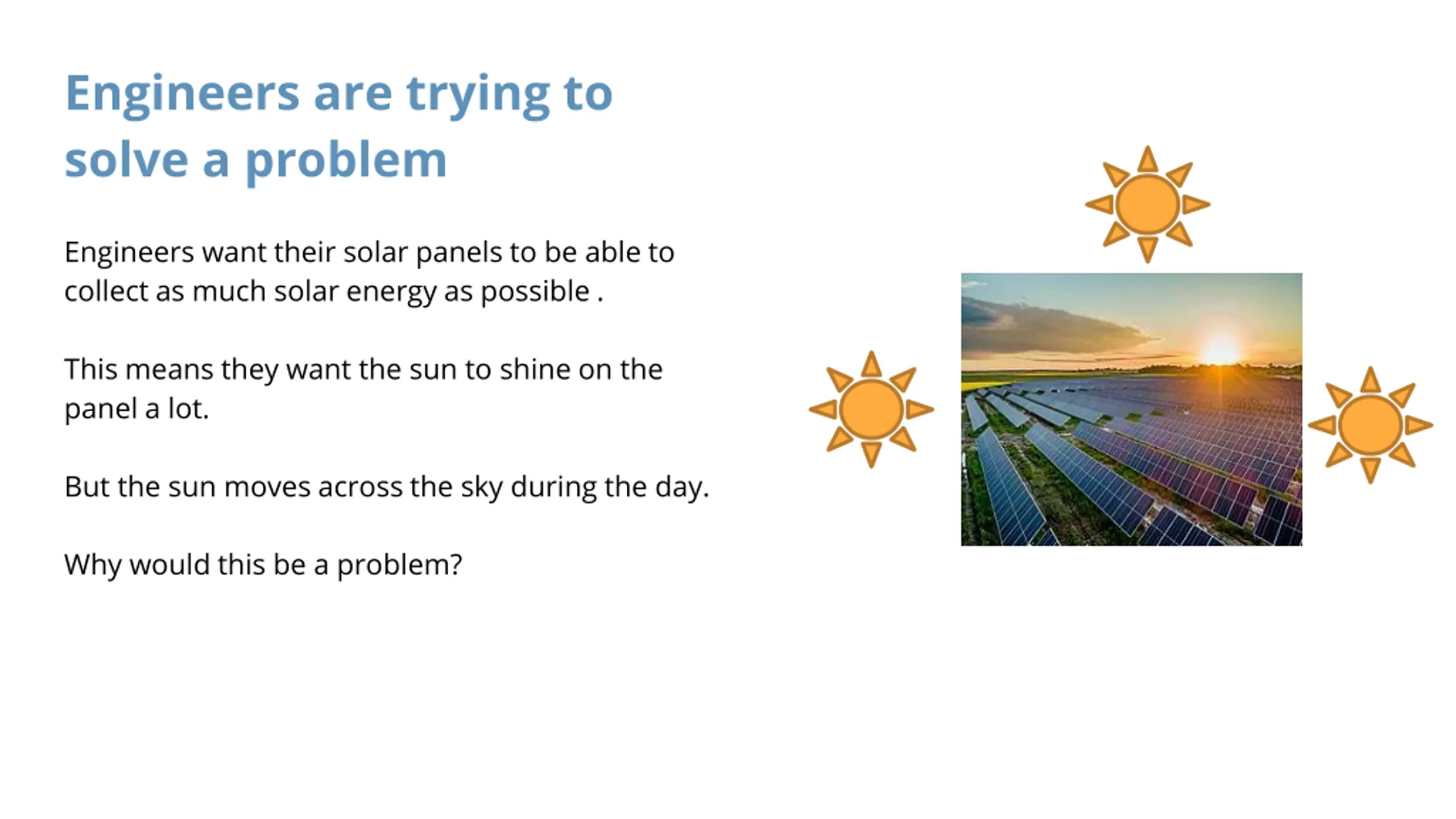 Engineers are trying to solve a problem

Engineers want their solar panels to be able to collect as much solar energy as possible .

This means they want the sun to shine on the panel a lot.

But the sun moves across the sky during the day.

Why would this be a problem?